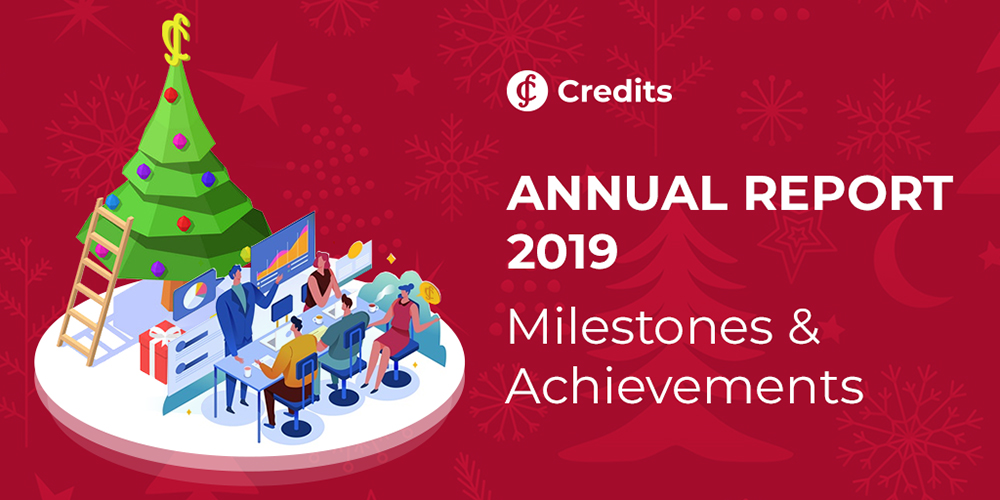 Credits

ANNUAL REPORT 2019

Milestones & Achievements